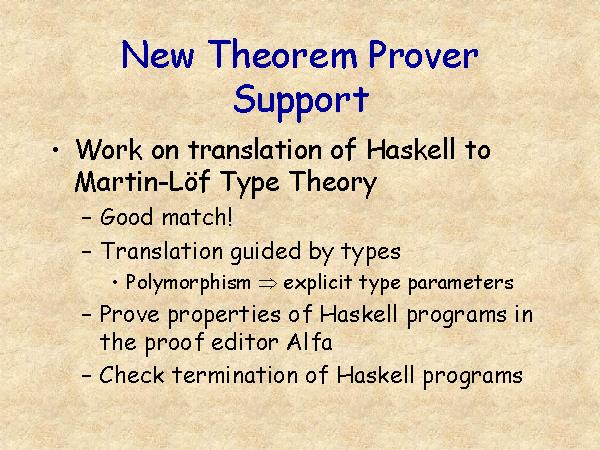 New Theorem Prover Support

• Work on translation of Haskell to Martin-Löf Type Theory

– Good match!

– Translation guided by types

• Polymorphism $\Rightarrow$ explicit type parameters

– Prove properties of Haskell programs in the proof editor Alfa

– Check termination of Haskell programs